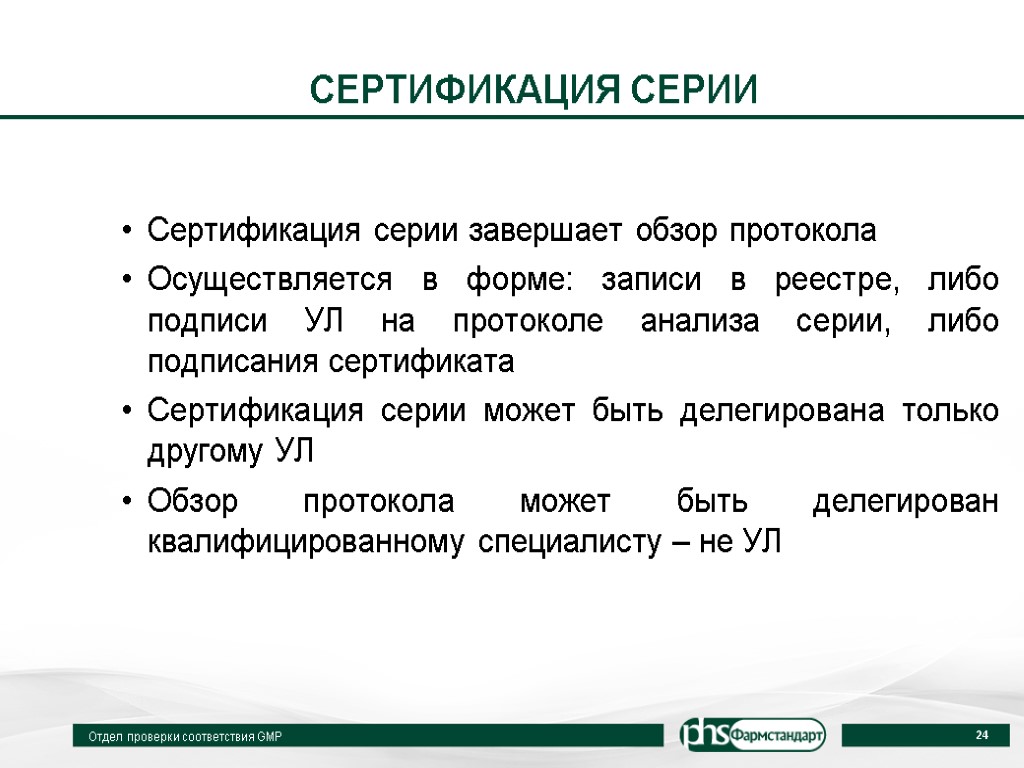 СЕРТИФИКАЦИЯ СЕРИИ

• Сертификация серии завершает обзор протокола

• Осуществляется в форме: записи в реестре, либо подписи УЛ на протоколе анализа серии, либо подписания сертификата

• Сертификация серии может быть делегирована только другому УЛ

• Обзор протокола может быть делегирован квалифицированному специалисту – не УЛ

Отдел проверки соответствия GMP

phs Фармстандарт

24